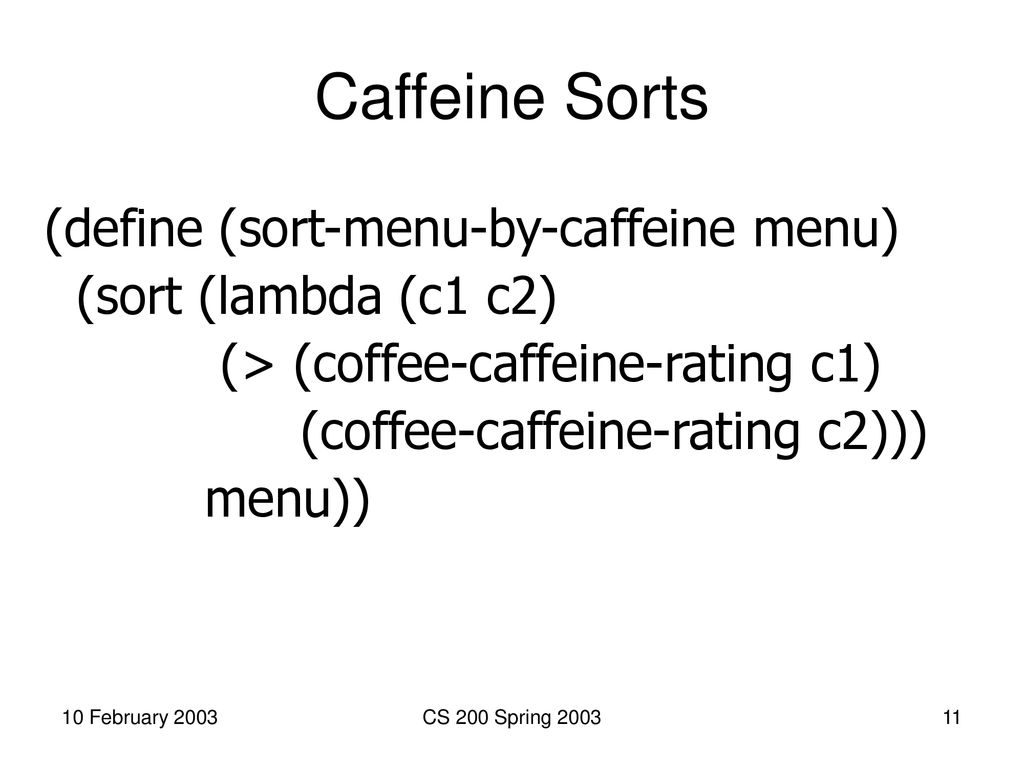 Caffeine Sorts

(define (sort-menu-by-caffeine menu)
(sort (lambda (c1 c2)
(> (coffee-caffeine-rating c1)
(coffee-caffeine-rating c2)))
menu))

10 February 2003

CS 200 Spring 2003

11